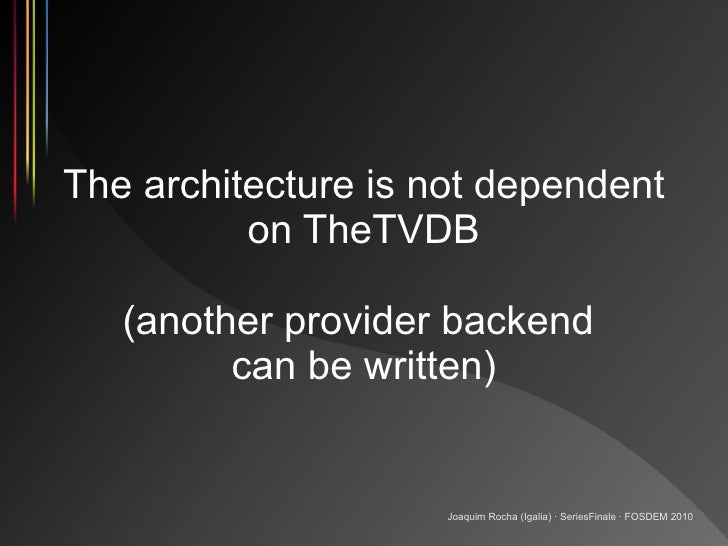 The architecture is not dependent on TheTVDB

(another provider backend can be written)

Joaquim Rocha (Igalia) · SeriesFinale · FOSDEM 2010